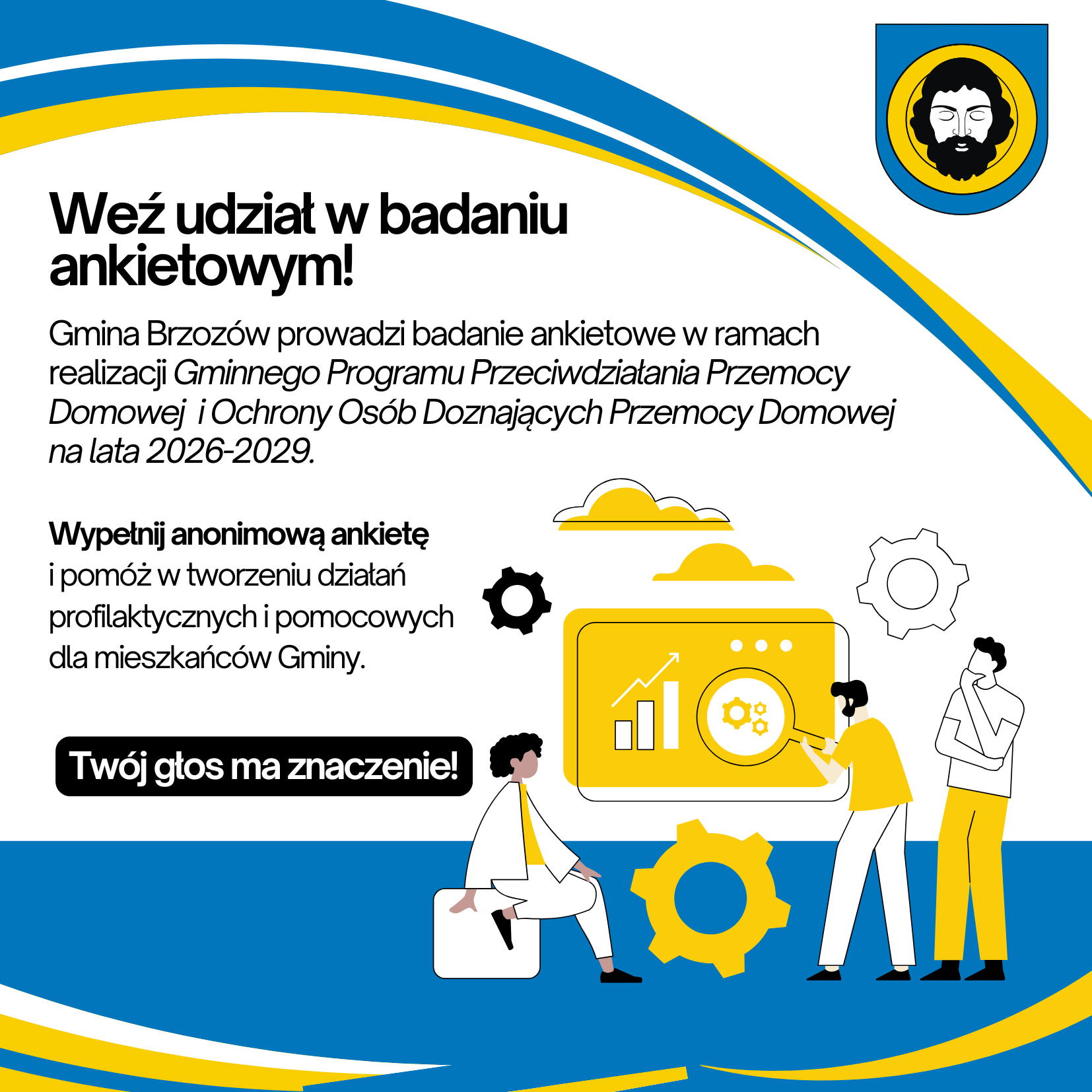 Weź udział w badaniu ankietowym!

Gmina Brzozów prowadzi badanie ankietowe w ramach realizacji Gminnego Programu Przeciwdziałania Przemocy Domowej i Ochrony Osób Doznających Przemocy Domowej na lata 2026-2029.

Wypełnij anonimową ankietę i pomóż w tworzeniu działań profilaktycznych i pomocowych dla mieszkańców Gminy.

Twój głos ma znaczenie!